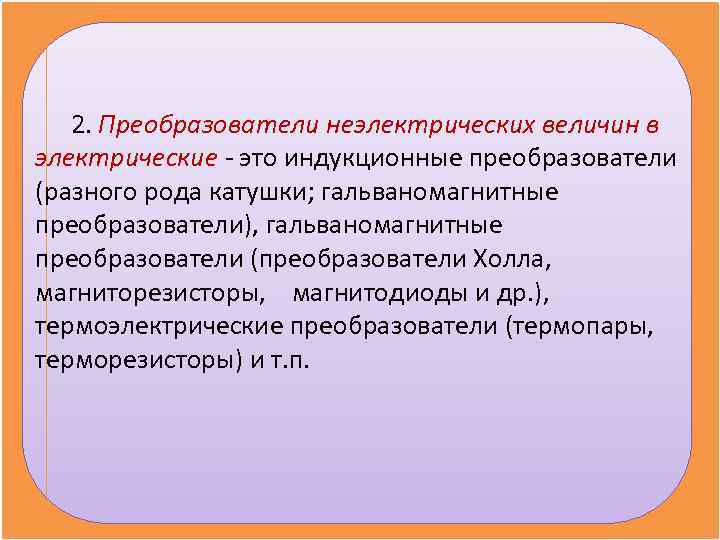 2. Преобразователи неэлектрических величин в электрические - это индукционные преобразователи (разного рода катушки; гальваномагнитные преобразователи), гальваномагнитные преобразователи (преобразователи Холла, магниторезисторы, магнитодиоды и др.), термоэлектрические преобразователи (термопары, терморезисторы) и т.п.